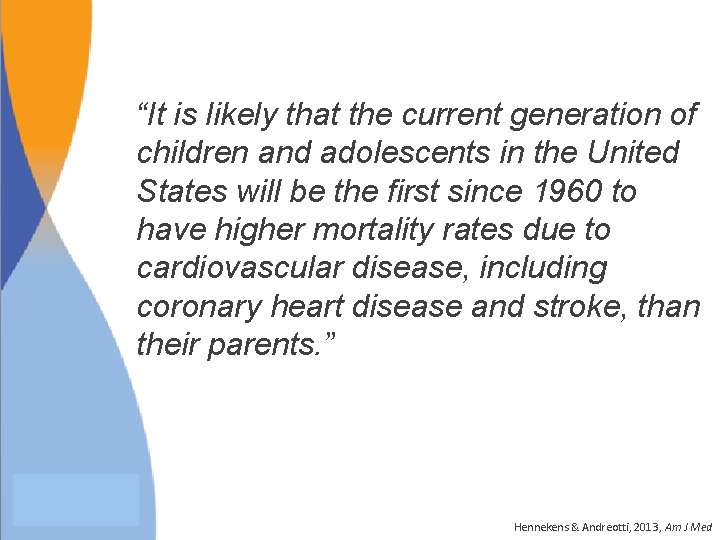 “It is likely that the current generation of children and adolescents in the United States will be the first since 1960 to have higher mortality rates due to cardiovascular disease, including coronary heart disease and stroke, than their parents.”

Hennekens & Andreotti, 2013, Am J Med